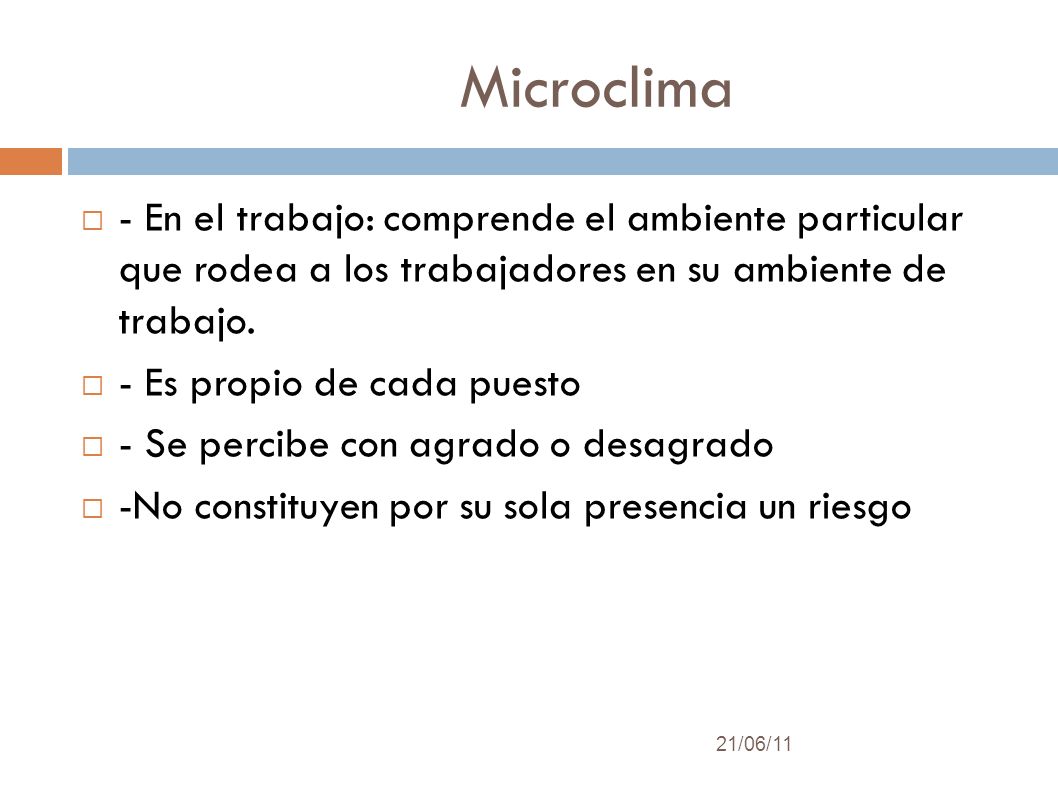 Microclima

- En el trabajo: comprende el ambiente particular que rodea a los trabajadores en su ambiente de trabajo.

- Es propio de cada puesto

- Se percibe con agrado o desagrado

-No constituyen por su sola presencia un riesgo

21/06/11